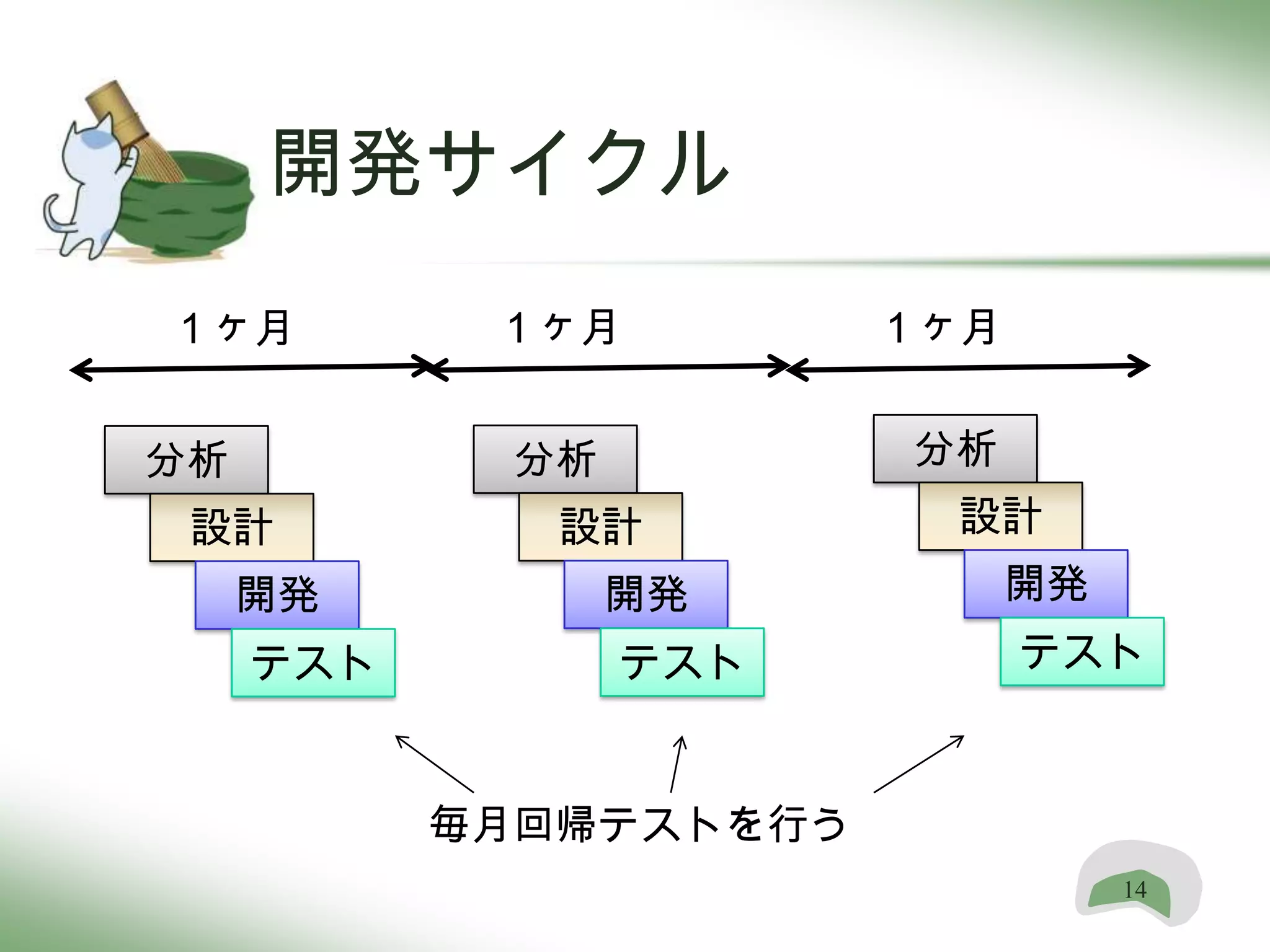 開発サイクル

１ヶ月

１ヶ月

１ヶ月

分析

設計

開発

テスト

分析

設計

開発

テスト

分析

設計

開発

テスト

毎月回帰テストを行う

14